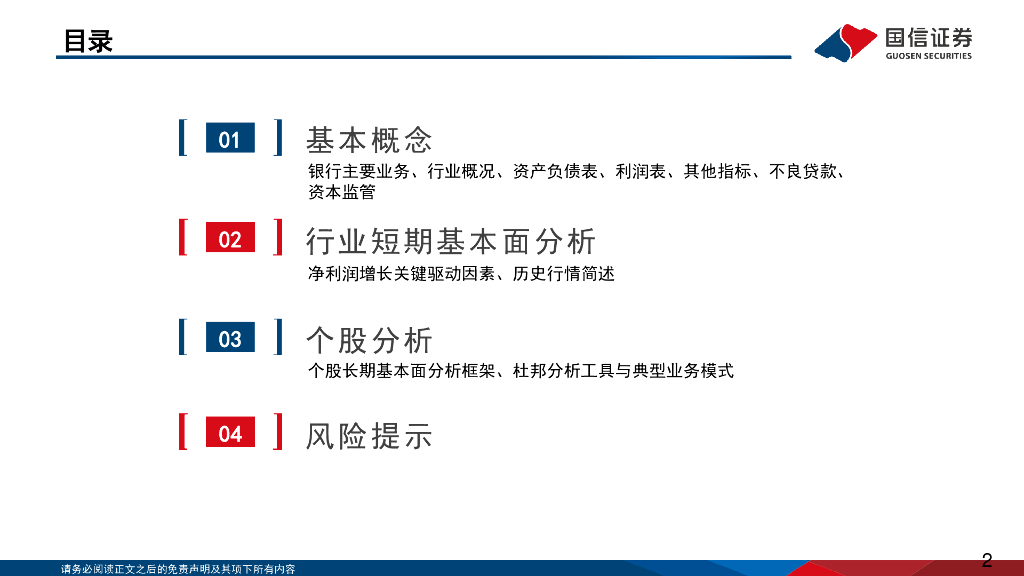 目录

国信证券
GUOSEN SECURITIES

01 基本概念
银行主要业务、行业概况、资产负债表、利润表、其他指标、不良贷款、资本监管

02 行业短期基本面分析
净利润增长关键驱动因素、历史行情简述

03 个股分析
个股长期基本面分析框架、杜邦分析工具与典型业务模式

04 风险提示

请务必阅读正文之后的免责声明及其项下所有内容

2